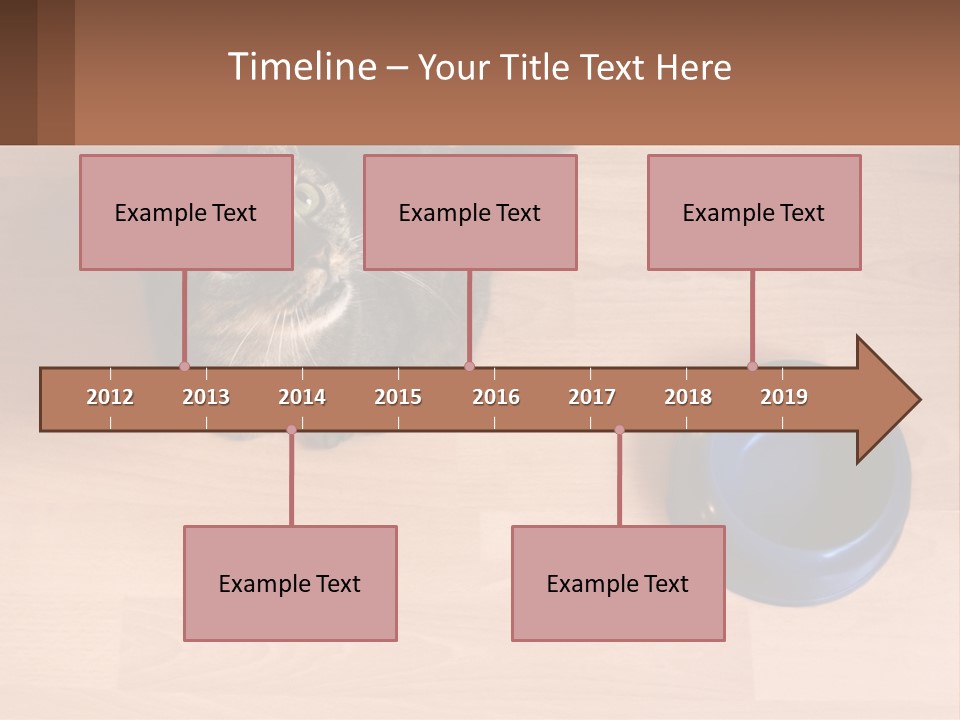 Timeline – Your Title Text Here

Example Text

Example Text

Example Text

2012 2013 2014 2015 2016 2017 2018 2019

Example Text

Example Text